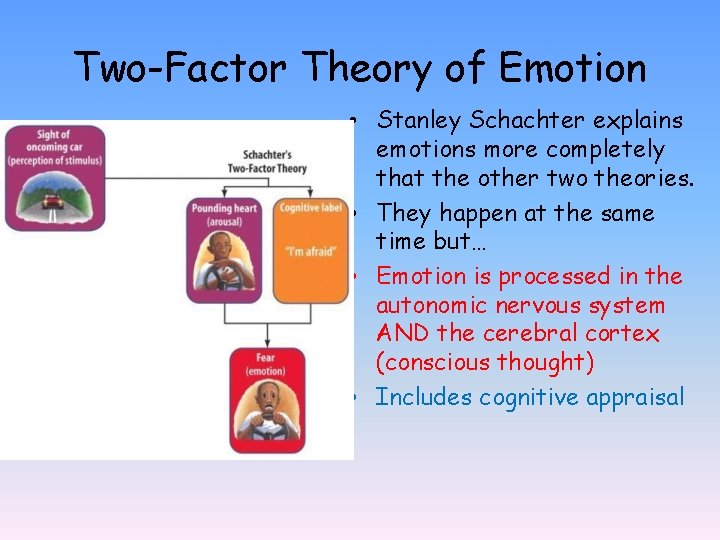 Two-Factor Theory of Emotion

Sight of oncoming car (perception of stimulus)

Schachter's Two-Factor Theory

Pounding heart (arousal)

Cognitive label

"I'm afraid"

Fear (emotion)

• Stanley Schachter explains emotions more completely that the other two theories.
• They happen at the same time but…
• Emotion is processed in the autonomic nervous system AND the cerebral cortex (conscious thought)
• Includes cognitive appraisal